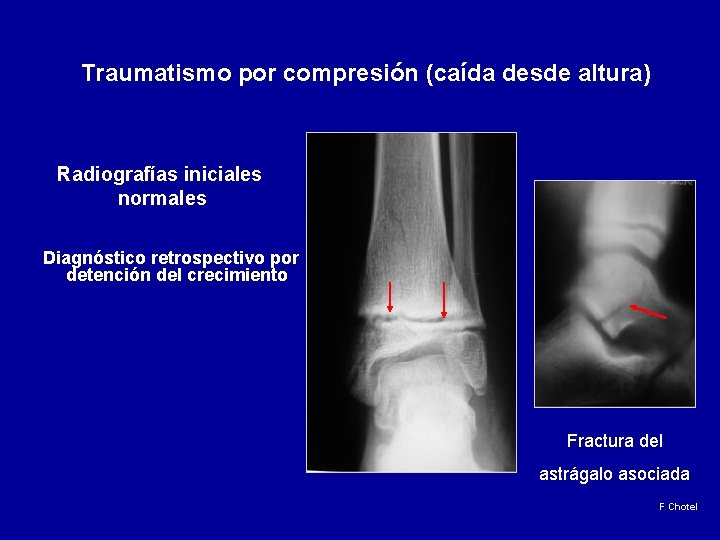 Traumatismo por compresión (caída desde altura)

Radiografías iniciales normales

Diagnóstico retrospectivo por detención del crecimiento

Fractura del astrágalo asociada

F Chotel